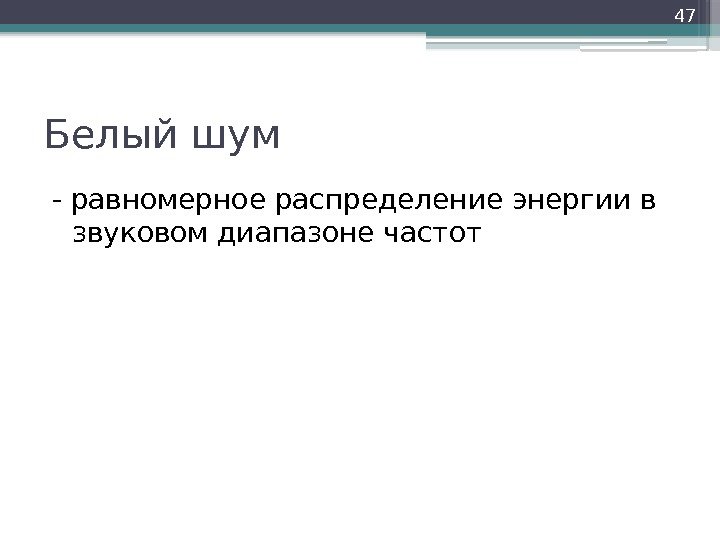 47

Белый шум

- равномерное распределение энергии в звуковом диапазоне частот